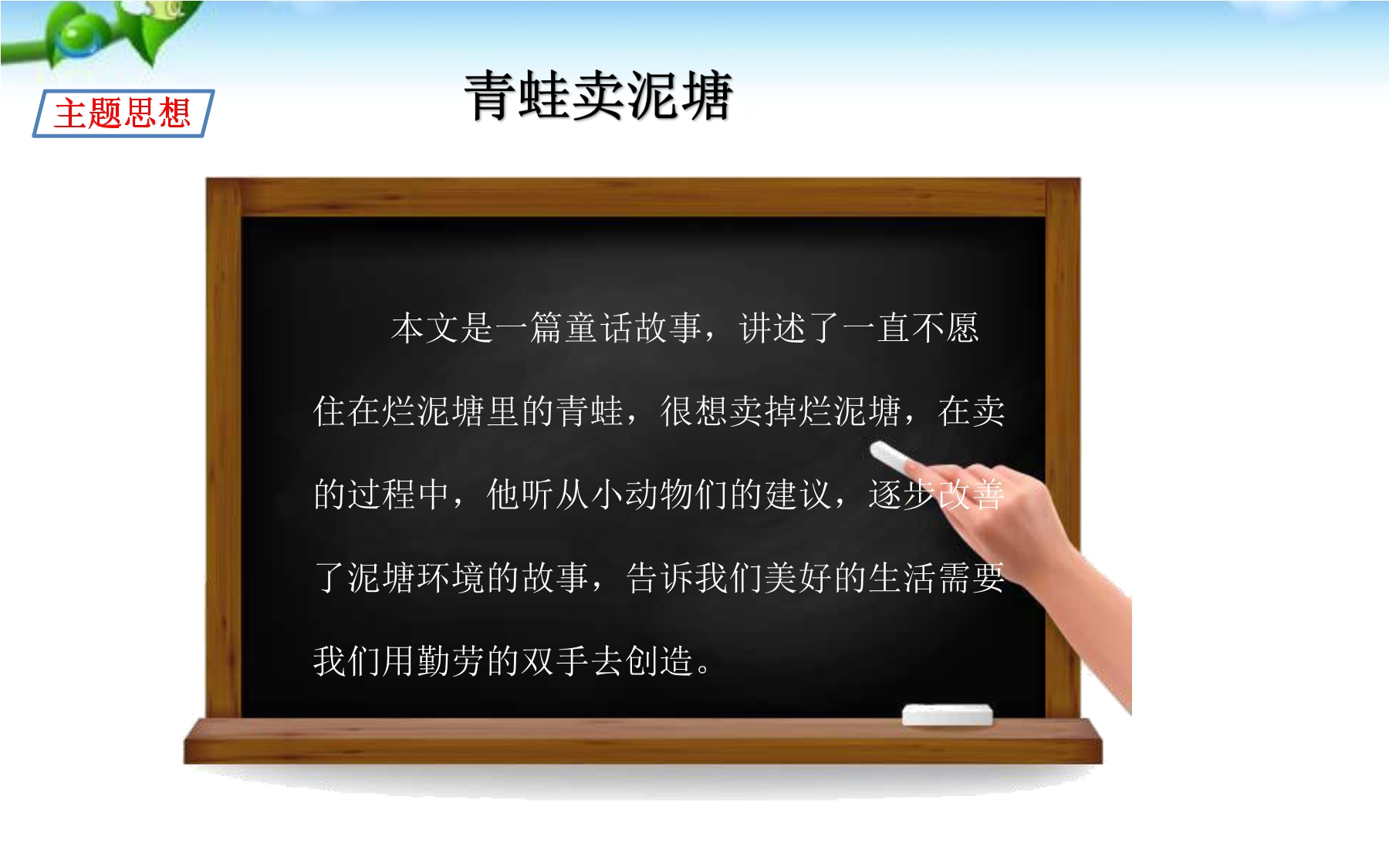 主题思想

青蛙卖泥塘

本文是一篇童话故事，讲述了一直不愿住在烂泥塘里的青蛙，很想卖掉烂泥塘，在卖的过程中，他听从小动物们的建议，逐步改善了泥塘环境的故事，告诉我们美好的生活需要我们用勤劳的双手去创造。